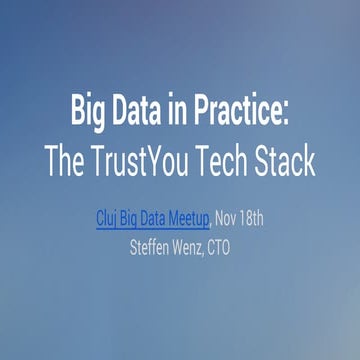 Big Data in Practice:
The TrustYou Tech Stack

Cluj Big Data Meetup, Nov 18th
Steffen Wenz, CTO